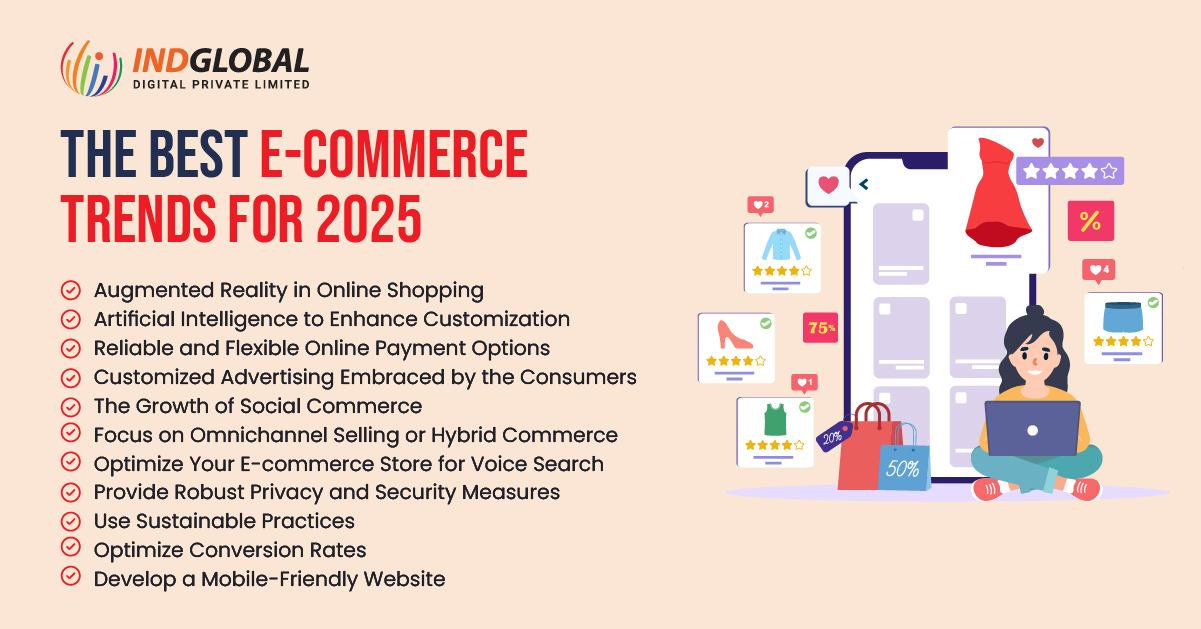 INDGLOBAL
DIGITAL PRIVATE LIMITED

THE BEST E-COMMERCE TRENDS FOR 2025

Augmented Reality in Online Shopping
Artificial Intelligence to Enhance Customization
Reliable and Flexible Online Payment Options
Customized Advertising Embraced by the Consumers
The Growth of Social Commerce
Focus on Omnichannel Selling or Hybrid Commerce
Optimize Your E-commerce Store for Voice Search
Provide Robust Privacy and Security Measures
Use Sustainable Practices
Optimize Conversion Rates
Develop a Mobile-Friendly Website

2
%
4
75%
1
20%
50%